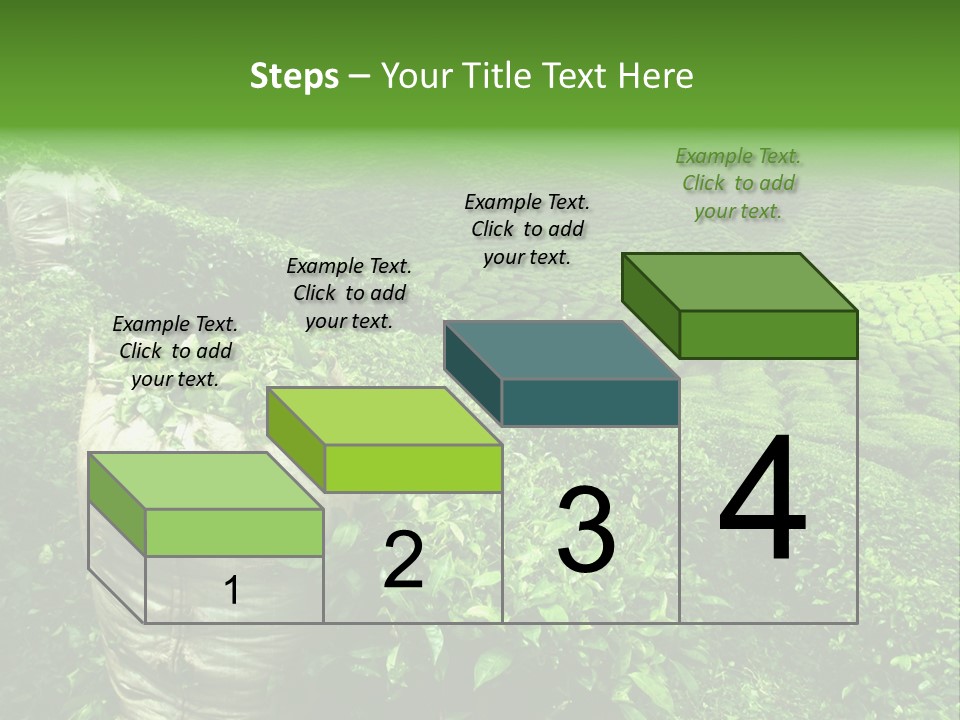 Steps – Your Title Text Here

Example Text. Click to add your text.

Example Text. Click to add your text.

Example Text. Click to add your text.

Example Text. Click to add your text.

1

2

3

4